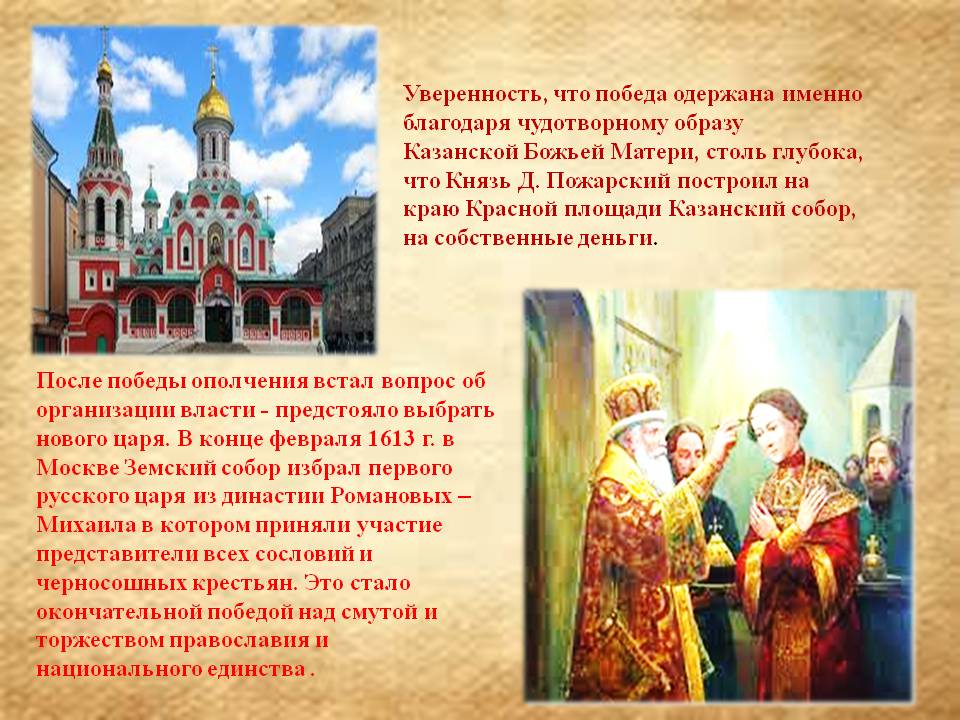 Уверенность, что победа одержана именно благодаря чудотворному образу Казанской Божьей Матери, столь глубока, что Князь Д. Пожарский построил на краю Красной площади Казанский собор, на собственные деньги.

После победы ополчения встал вопрос об организации власти - предстояло выбрать нового царя. В конце февраля 1613 г. в Москве Земский собор избрал первого русского царя из династии Романовых – Михаила в котором приняли участие представители всех сословий и черносошных крестьян. Это стало окончательной победой над смутой и торжеством православия и национального единства .